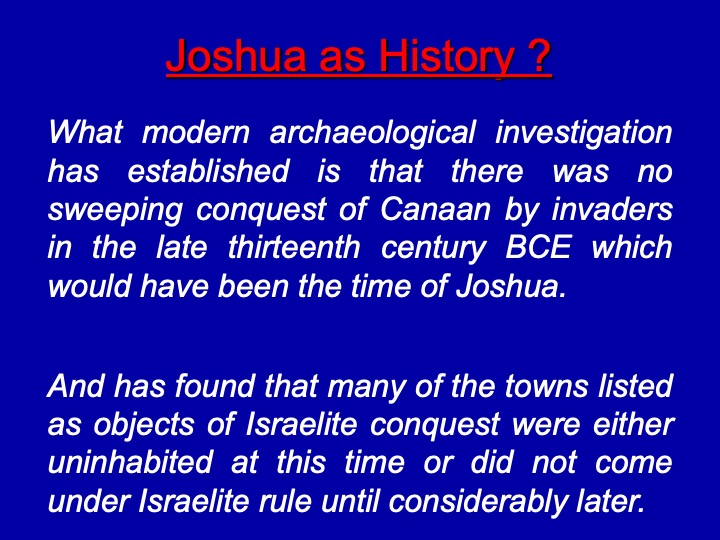 Joshua as History ?

What modern archaeological investigation has established is that there was no sweeping conquest of Canaan by invaders in the late thirteenth century BCE which would have been the time of Joshua.

And has found that many of the towns listed as objects of Israelite conquest were either uninhabited at this time or did not come under Israelite rule until considerably later.